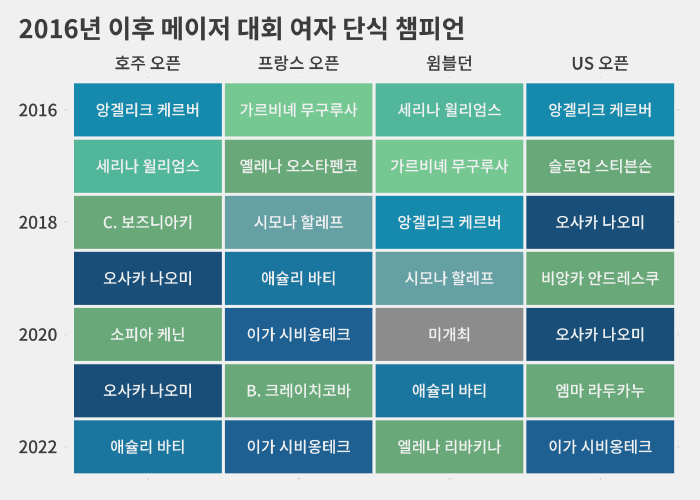 2016년 이후 메이저 대회 여자 단식 챔피언

| | 호주 오픈 | 프랑스 오픈 | 윔블던 | US 오픈 |
|---|---|---|---|---|
| 2016 | 앙겔리크 케르버 | 가르비녜 무구루사 | 세리나 윌리엄스 | 앙겔리크 케르버 |
| | 세리나 윌리엄스 | 옐레나 오스타펜코 | 가르비녜 무구루사 | 슬로언 스티븐슨 |
| 2018 | C. 보즈니아키 | 시모나 할레프 | 앙겔리크 케르버 | 오사카 나오미 |
| | 오사카 나오미 | 애슐리 바티 | 시모나 할레프 | 비앙카 안드레스쿠 |
| 2020 | 소피아 케닌 | 이가 시비옹테크 | 미개최 | 오사카 나오미 |
| | 오사카 나오미 | B. 크레이치코바 | 애슐리 바티 | 엠마 라두카누 |
| 2022 | 애슐리 바티 | 이가 시비옹테크 | 옐레나 리바키나 | 이가 시비옹테크 |